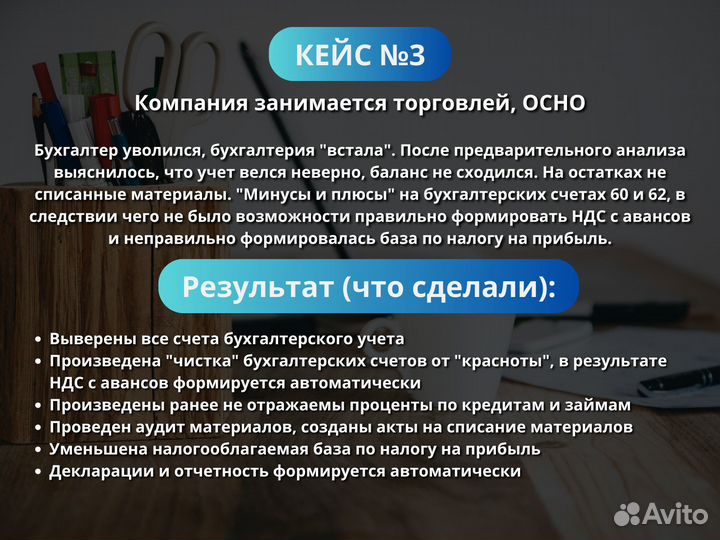 КЕЙС №3

Компания занимается торговлей, ОСНО

Бухгалтер уволился, бухгалтерия "встала". После предварительного анализа выяснилось, что учет велся неверно, баланс не сходился. На остатках не списанные материалы. "Минусы и плюсы" на бухгалтерских счетах 60 и 62, в следствии чего не было возможности правильно формировать НДС с авансов и неправильно формировалась база по налогу на прибыль.

Результат (что сделали):

• Выверены все счета бухгалтерского учета
• Произведена "чистка" бухгалтерских счетов от "красноты", в результате НДС с авансов формируется автоматически
• Произведены ранее не отражаемы проценты по кредитам и займам
• Проведен аудит материалов, созданы акты на списание материалов
• Уменьшена налогооблагаемая база по налогу на прибыль
• Декларации и отчетность формируется автоматически

Avito